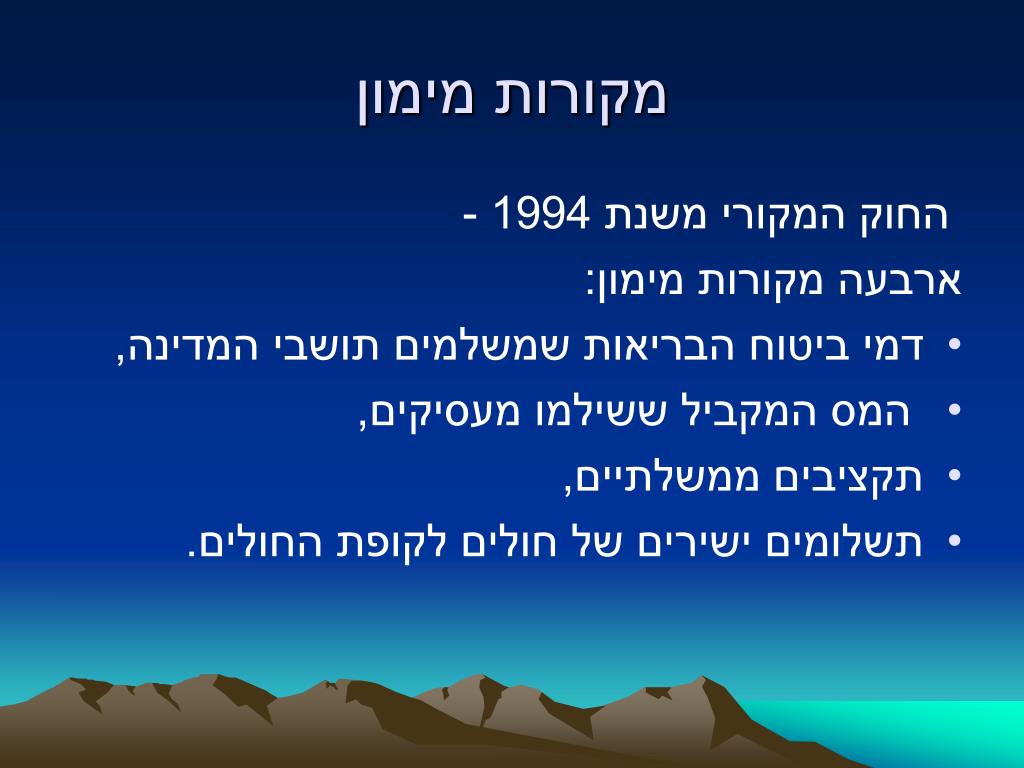 מקורות מימון

החוק המקורי משנת 1994 -
ארבעה מקורות מימון:
• דמי ביטוח הבריאות שמשלמים תושבי המדינה,
• המס המקביל ששילמו מעסיקים,
• תקציבים ממשלתיים,
• תשלומים ישירים של חולים לקופת החולים.